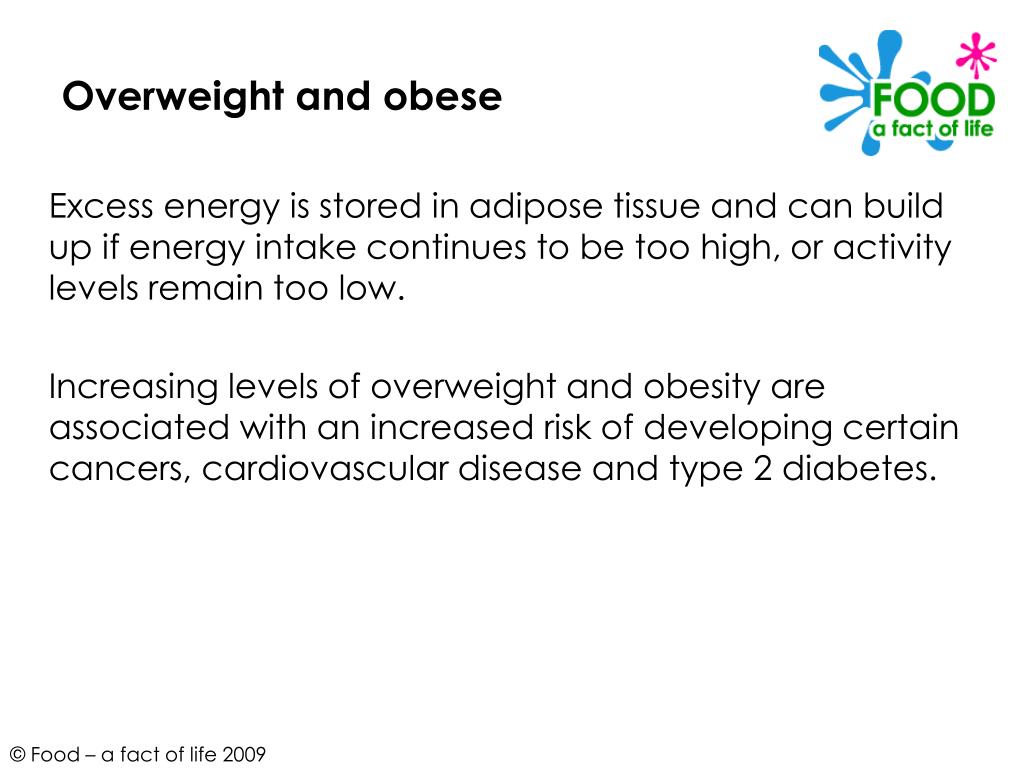 Overweight and obese

FOOD
a fact of life

Excess energy is stored in adipose tissue and can build up if energy intake continues to be too high, or activity levels remain too low.

Increasing levels of overweight and obesity are associated with an increased risk of developing certain cancers, cardiovascular disease and type 2 diabetes.

© Food – a fact of life 2009